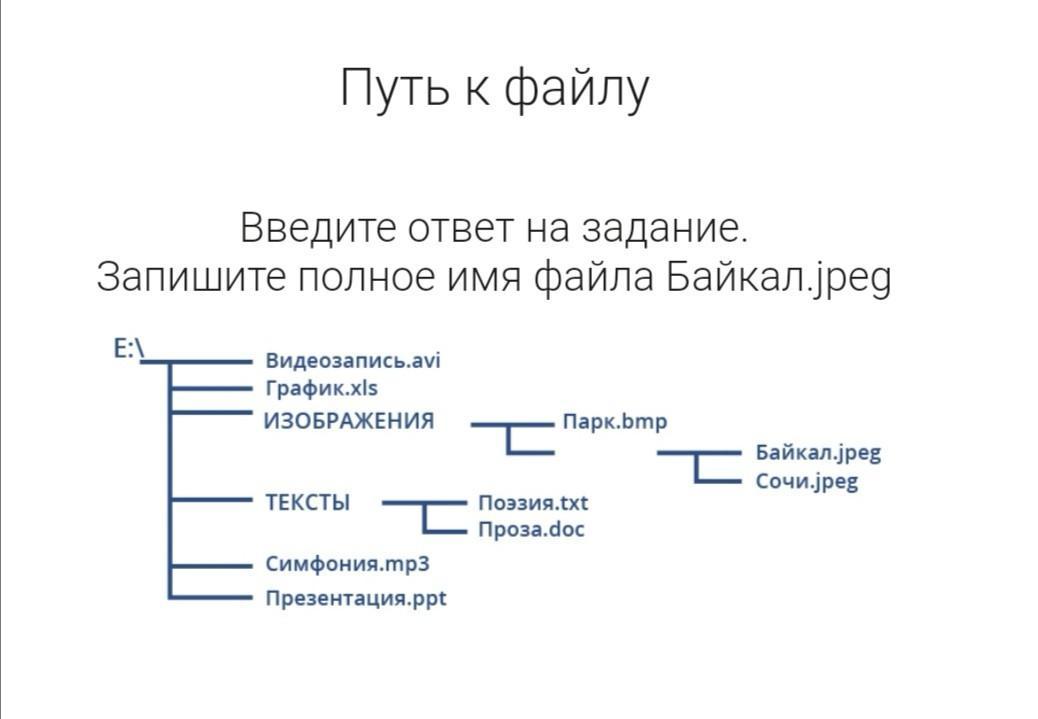 Путь к файлу

Введите ответ на задание.
Запишите полное имя файла Байкал.jpeg

E:\
Видеозапись.avi
График.xls
ИЗОБРАЖЕНИЯ
Парк.bmp
Байкал.jpeg
Сочи.jpeg
ТЕКСТЫ
Поэзия.txt
Проза.doc
Симфония.mp3
Презентация.ppt